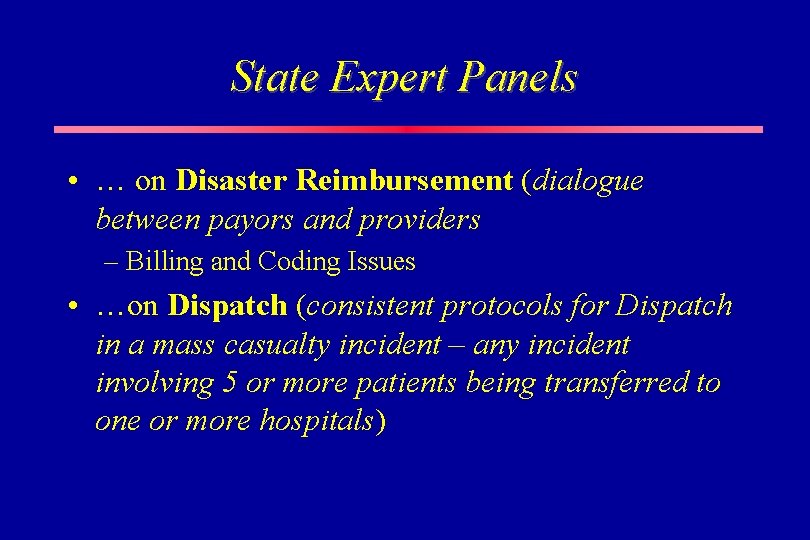 State Expert Panels

• … on Disaster Reimbursement (dialogue between payors and providers

– Billing and Coding Issues

• …on Dispatch (consistent protocols for Dispatch in a mass casualty incident – any incident involving 5 or more patients being transferred to one or more hospitals)